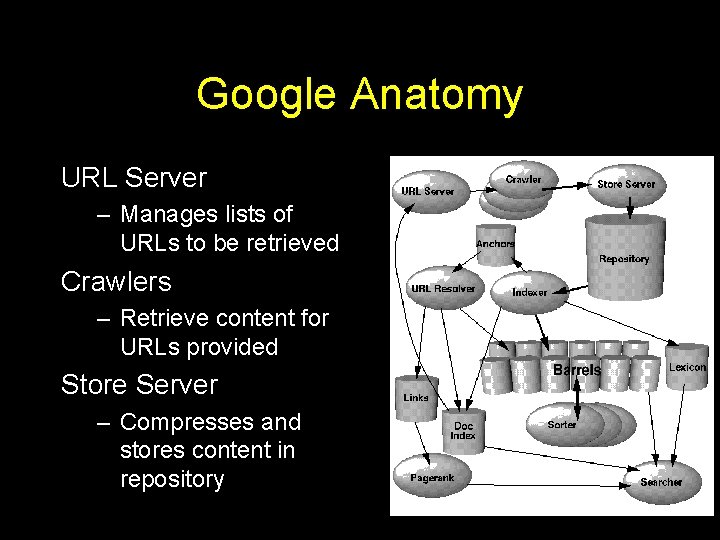 Google Anatomy

URL Server

– Manages lists of URLs to be retrieved

Crawlers

– Retrieve content for URLs provided

Store Server

– Compresses and stores content in repository

URL Server
Crawler
Store Server
Anchors
Repository
URL Resolver
Indexer
Barrels
Lexicon
Links
Doc Index
Sorter
Pagerank
Searcher